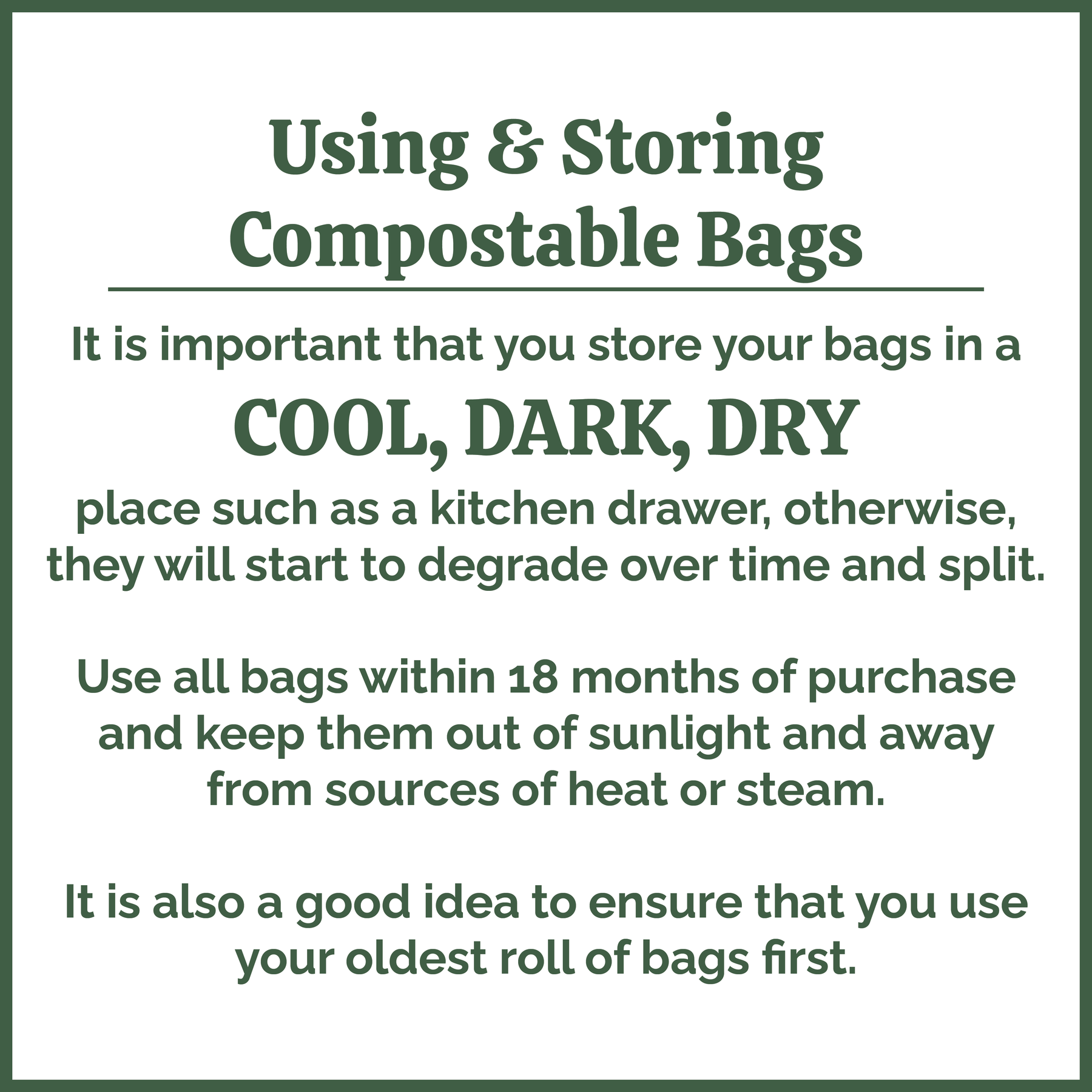 Using & Storing Compostable Bags

It is important that you store your bags in a

COOL, DARK, DRY

place such as a kitchen drawer, otherwise, they will start to degrade over time and split.

Use all bags within 18 months of purchase and keep them out of sunlight and away from sources of heat or steam.

It is also a good idea to ensure that you use your oldest roll of bags first.